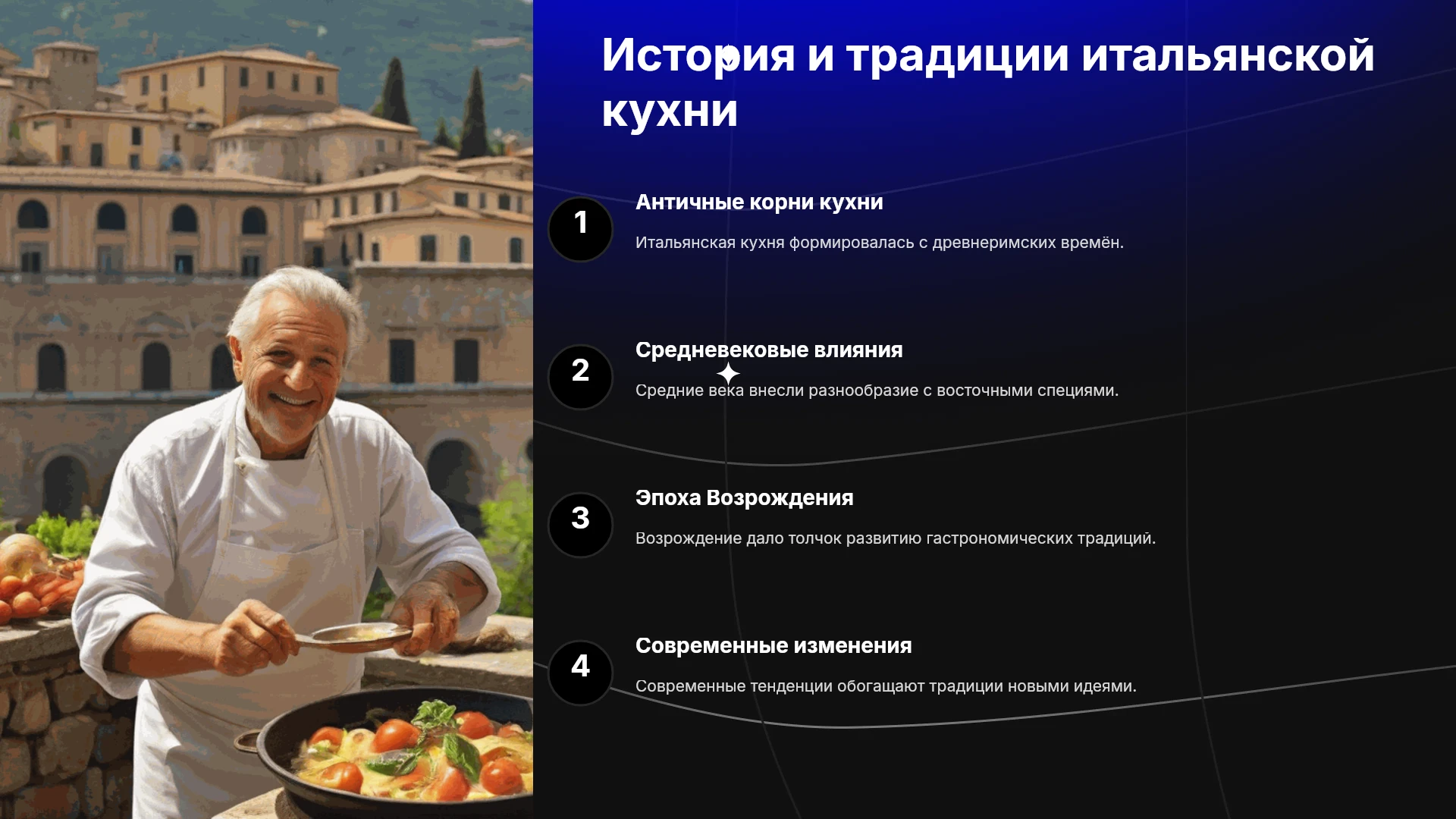 История и традиции итальянской кухни

1

Античные корни кухни

Итальянская кухня формировалась с древнеримских времён.

2

Средневековые влияния

Средние века внесли разнообразие с восточными специями.

3

Эпоха Возрождения

Возрождение дало толчок развитию гастрономических традиций.

4

Современные изменения

Современные тенденции обогащают традиции новыми идеями.